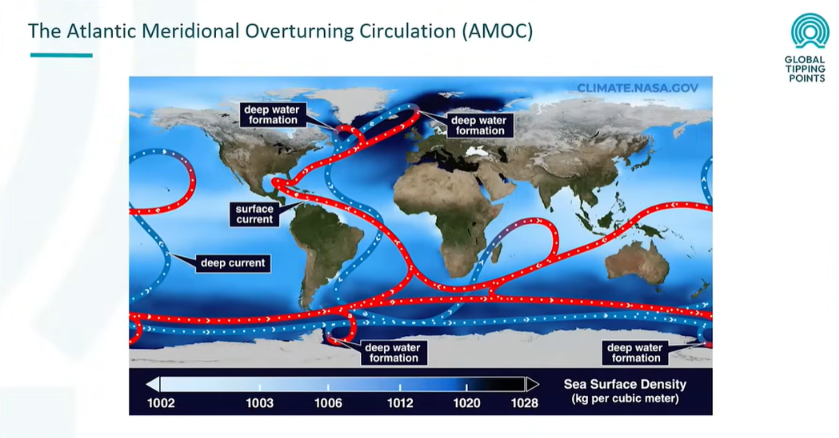 The Atlantic Meridional Overturning Circulation (AMOC)

GLOBAL TIPPING POINTS

CLIMATE.NASA.GOV

deep water formation

deep water formation

surface current

deep current

deep water formation

deep water formation

1002 1003 1006 1012 1020 1028

Sea Surface Density (kg per cubic meter)